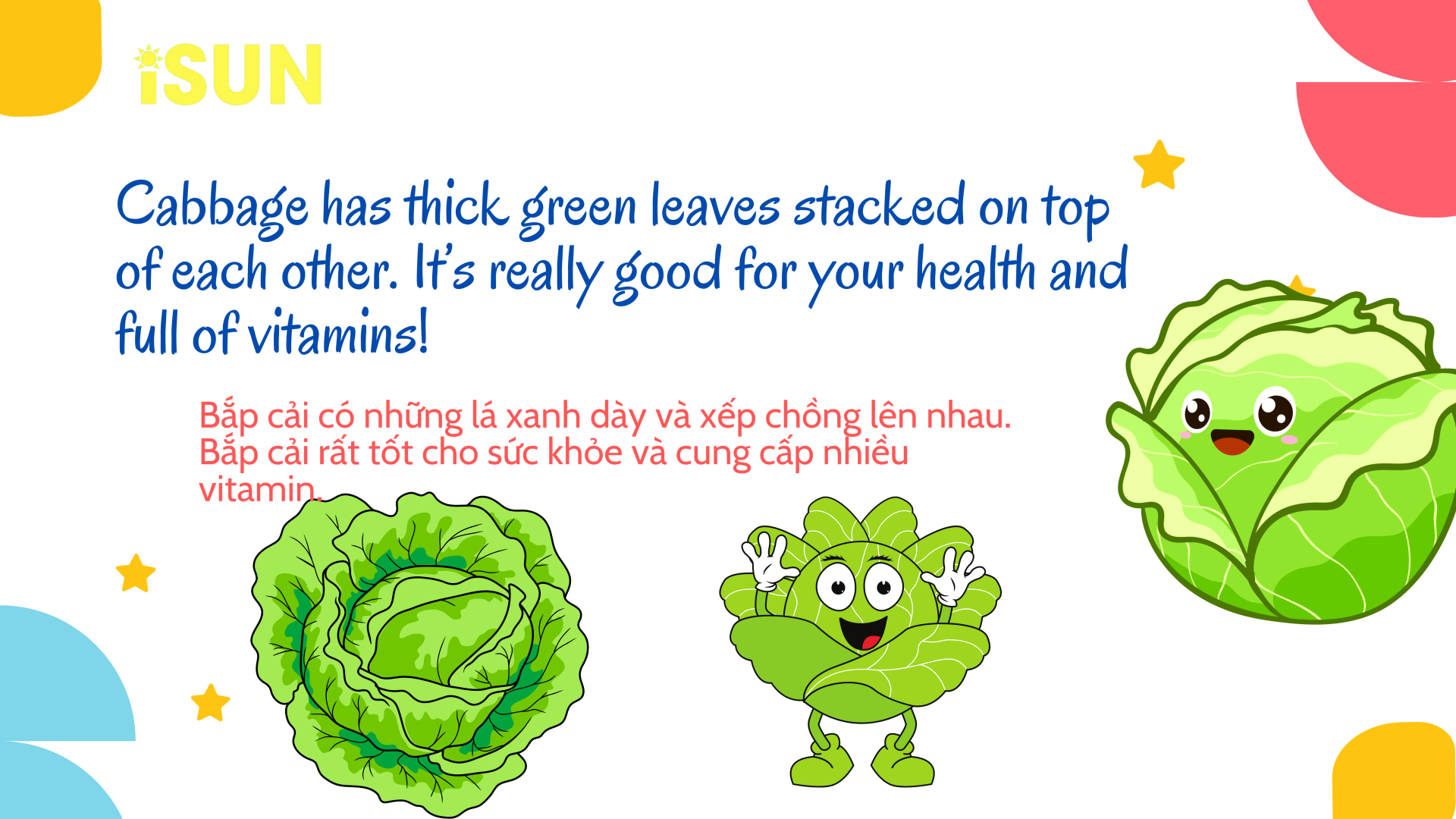 iSUN

Cabbage has thick green leaves stacked on top of each other. It's really good for your health and full of vitamins!

Bắp cải có những lá xanh dày và xếp chồng lên nhau. Bắp cải rất tốt cho sức khỏe và cung cấp nhiều vitamin.